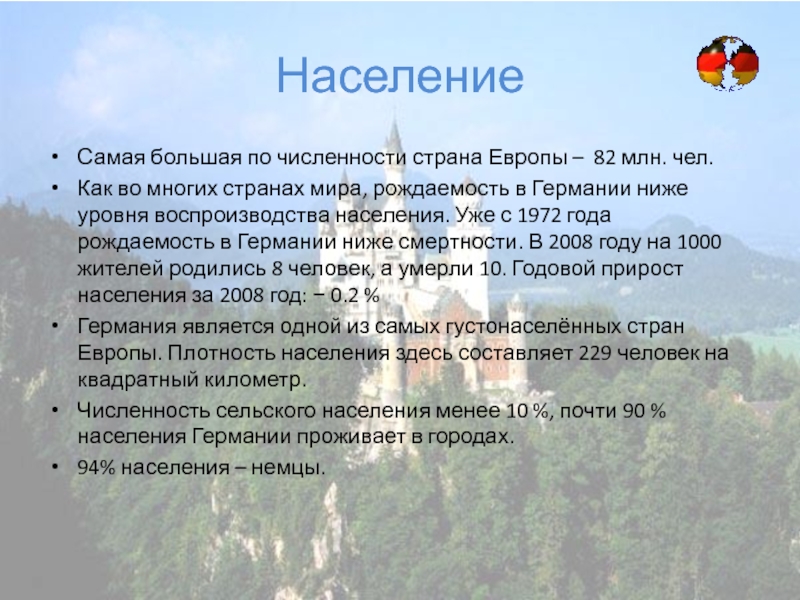 Население

• Самая большая по численности страна Европы – 82 млн. чел.
• Как во многих странах мира, рождаемость в Германии ниже уровня воспроизводства населения. Уже с 1972 года рождаемость в Германии ниже смертности. В 2008 году на 1000 жителей родились 8 человек, а умерли 10. Годовой прирост населения за 2008 год: − 0.2 %
• Германия является одной из самых густонаселённых стран Европы. Плотность населения здесь составляет 229 человек на квадратный километр.
• Численность сельского населения менее 10 %, почти 90 % населения Германии проживает в городах.
• 94% населения – немцы.